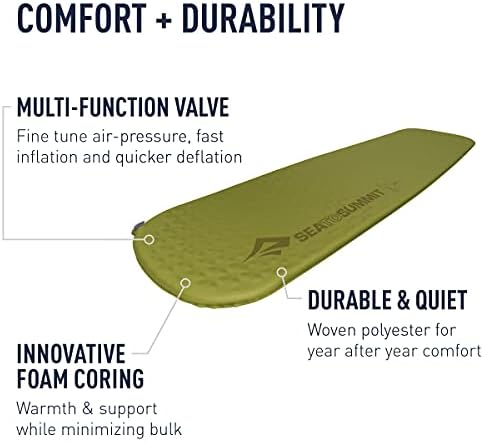 COMFORT + DURABILITY

MULTI-FUNCTION VALVE
Fine tune air-pressure, fast inflation and quicker deflation

SEA TO SUMMIT

DURABLE & QUIET
Woven polyester for year after year comfort

INNOVATIVE FOAM CORING
Warmth & support while minimizing bulk